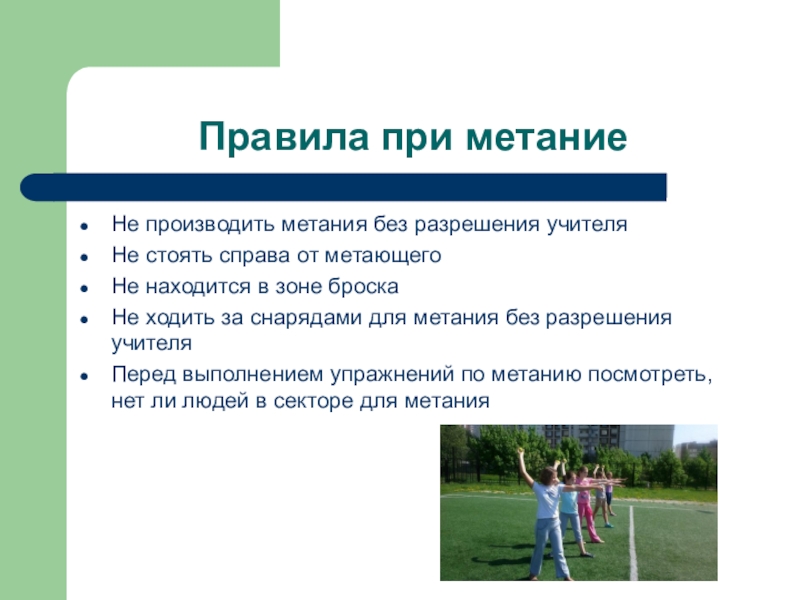 Правила при метание

- Не производить метания без разрешения учителя
- Не стоять справа от метающего
- Не находится в зоне броска
- Не ходить за снарядами для метания без разрешения учителя
- Перед выполнением упражнений по метанию посмотреть, нет ли людей в секторе для метания